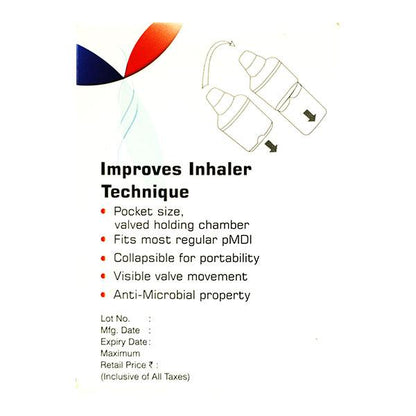 Improves Inhaler Technique

• Pocket size, valved holding chamber
• Fits most regular pMDI
• Collapsible for portability
• Visible valve movement
• Anti-Microbial property

Lot No. :
Mfg. Date :
Expiry Date :
Maximum
Retail Price ₹ :
(Inclusive of All Taxes)